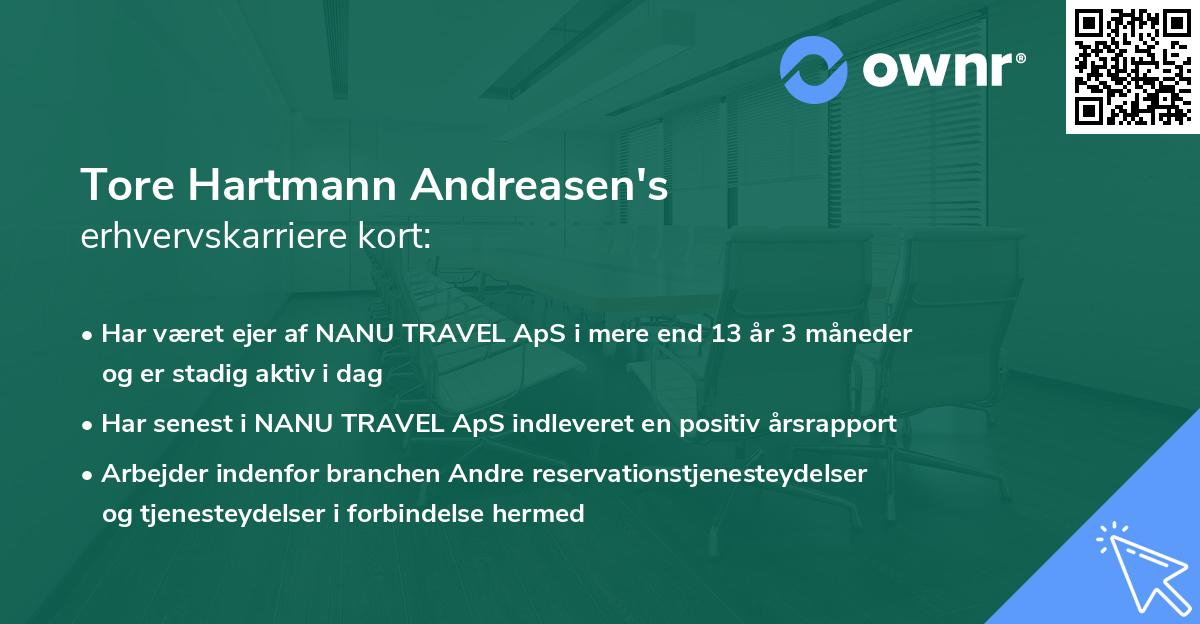 ownr®

Tore Hartmann Andreasen's
erhvervskarriere kort:

• Har været ejer af NANU TRAVEL ApS i mere end 13 år 3 måneder og er stadig aktiv i dag

• Har senest i NANU TRAVEL ApS indleveret en positiv årsrapport

• Arbejder indenfor branchen Andre reservationstjenesteydelser og tjenesteydelser i forbindelse hermed